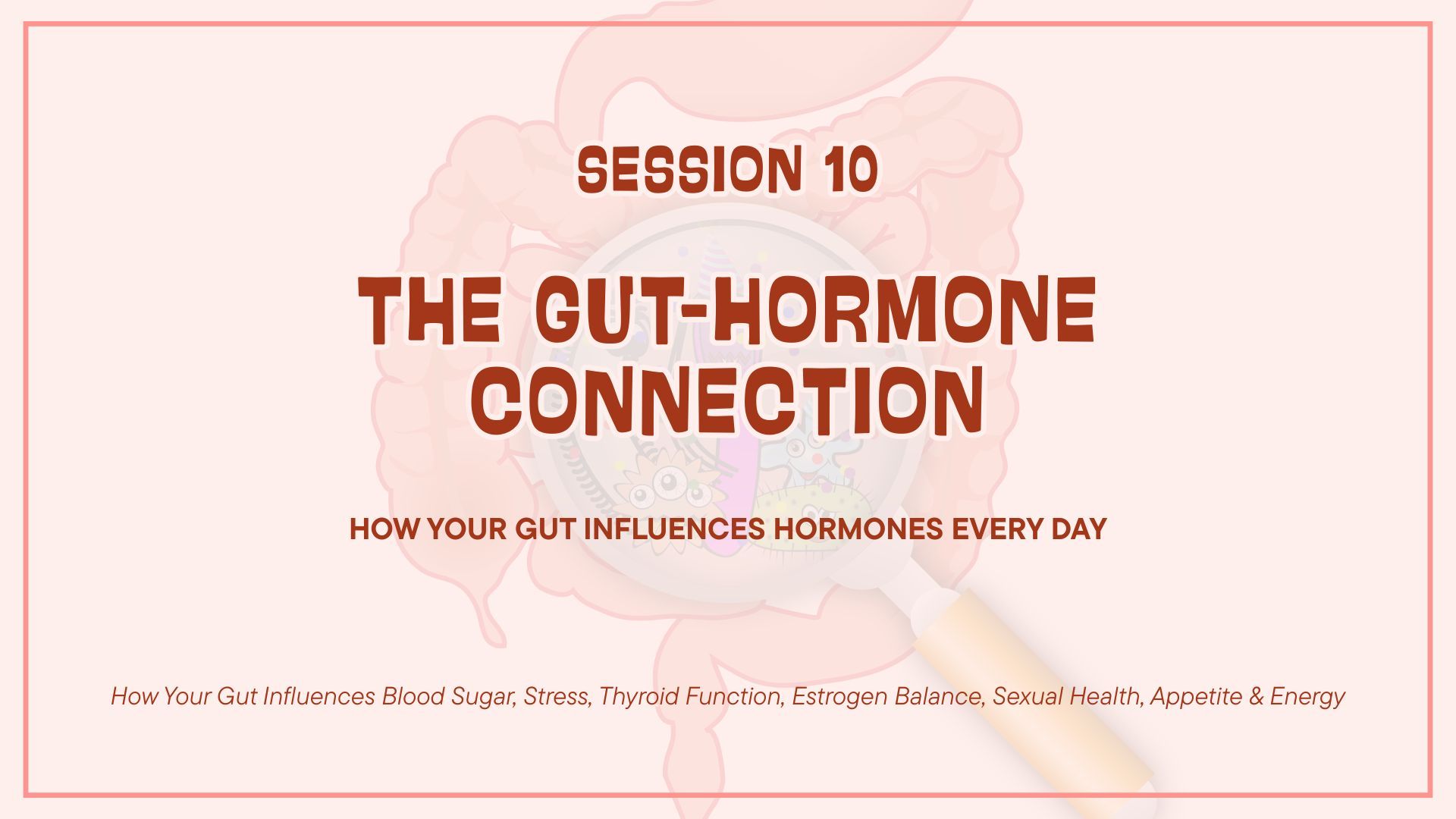 SESSION 10

THE GUT-HORMONE CONNECTION

HOW YOUR GUT INFLUENCES HORMONES EVERY DAY

How Your Gut Influences Blood Sugar, Stress, Thyroid Function, Estrogen Balance, Sexual Health, Appetite & Energy